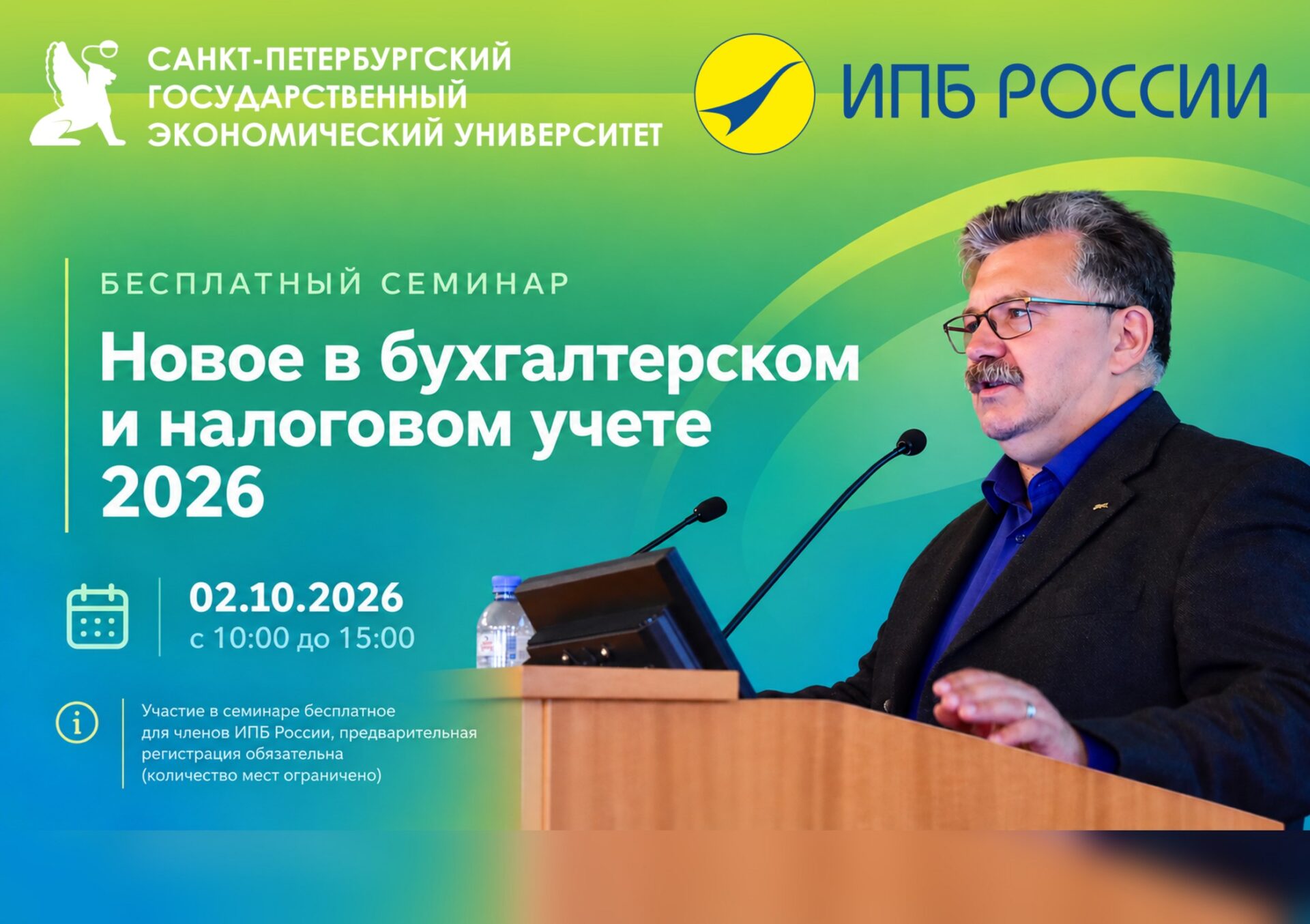 САНКТ-ПЕТЕРБУРГСКИЙ
ГОСУДАРСТВЕННЫЙ
ЭКОНОМИЧЕСКИЙ УНИВЕРСИТЕТ

ИПБ РОССИИ

БЕСПЛАТНЫЙ СЕМИНАР

Новое в бухгалтерском и налоговом учете 2026

02.10.2026
с 10:00 до 15:00

Участие в семинаре бесплатное для членов ИПБ России, предварительная регистрация обязательна (количество мест ограничено)